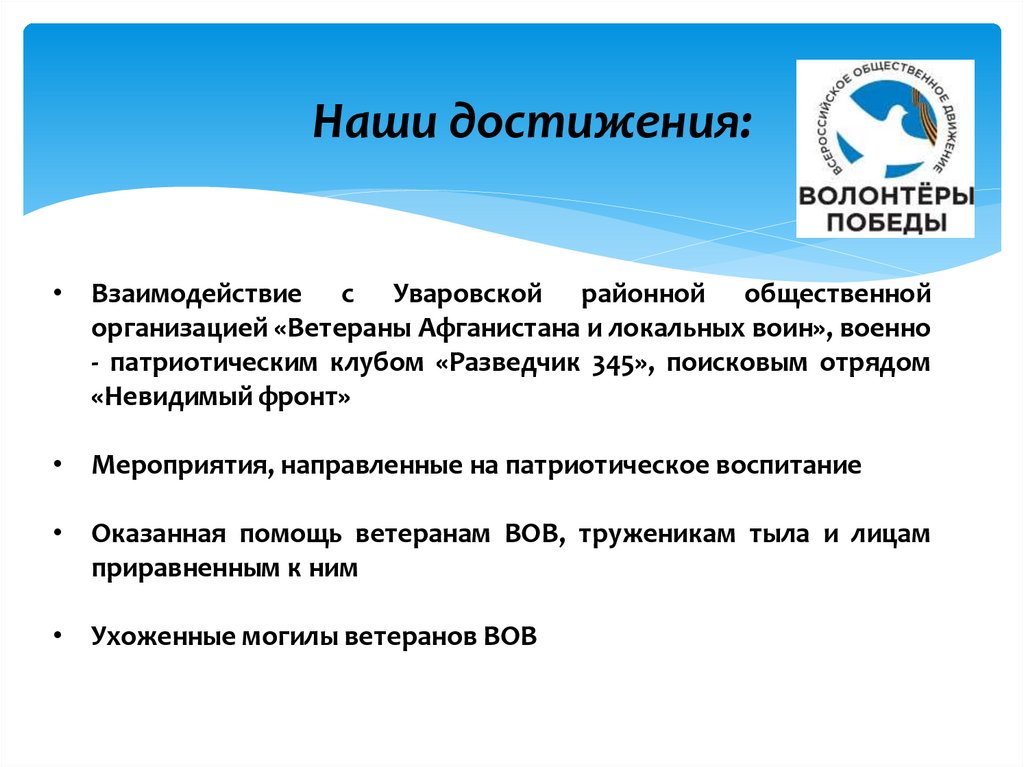 Наши достижения:

ВСЕРОССИЙСКОЕ ОБЩЕСТВЕННОЕ ДВИЖЕНИЕ
ВОЛОНТЁРЫ ПОБЕДЫ

• Взаимодействие с Уваровской районной общественной организацией «Ветераны Афганистана и локальных воин», военно - патриотическим клубом «Разведчик 345», поисковым отрядом «Невидимый фронт»

• Мероприятия, направленные на патриотическое воспитание

• Оказанная помощь ветеранам ВОВ, труженикам тыла и лицам приравненным к ним

• Ухоженные могилы ветеранов ВОВ